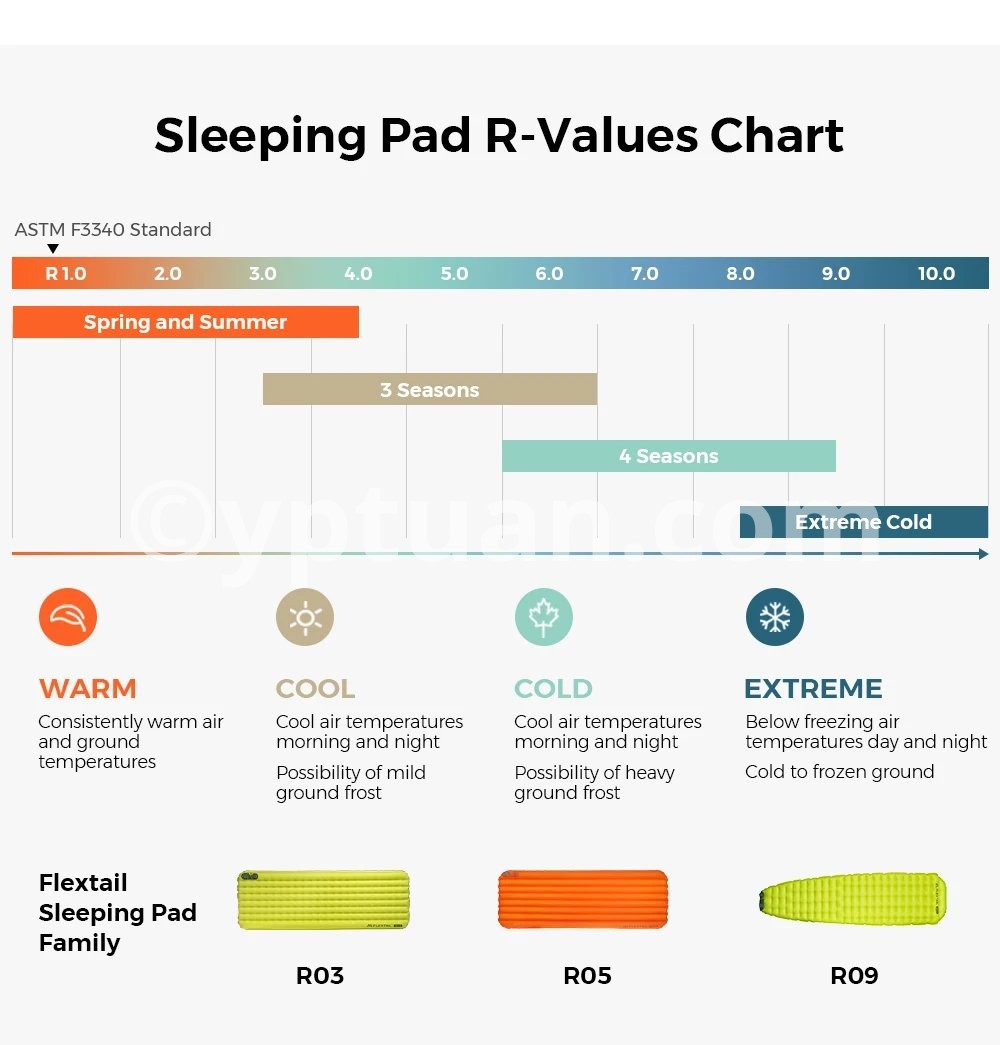 Sleeping Pad R-Values Chart

ASTM F3340 Standard

R 1.0 2.0 3.0 4.0 5.0 6.0 7.0 8.0 9.0 10.0

Spring and Summer

3 Seasons

4 Seasons

Extreme Cold

©yptuan.com

WARM
Consistently warm air and ground temperatures

COOL
Cool air temperatures morning and night

Possibility of mild ground frost

COLD
Cool air temperatures morning and night

Possibility of heavy ground frost

EXTREME
Below freezing air temperatures day and night

Cold to frozen ground

Flextail Sleeping Pad Family

R03

R05

R09